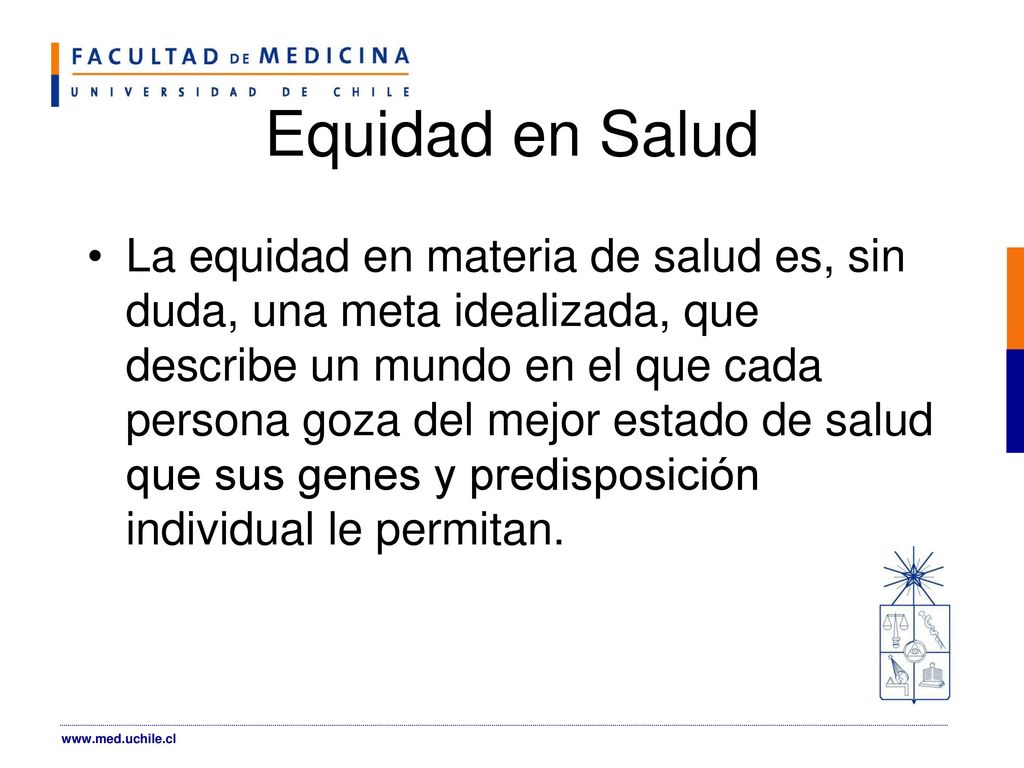 FACULTAD DE MEDICINA
UNIVERSIDAD DE CHILE

Equidad en Salud

• La equidad en materia de salud es, sin duda, una meta idealizada, que describe un mundo en el que cada persona goza del mejor estado de salud que sus genes y predisposición individual le permitan.

www.med.uchile.cl